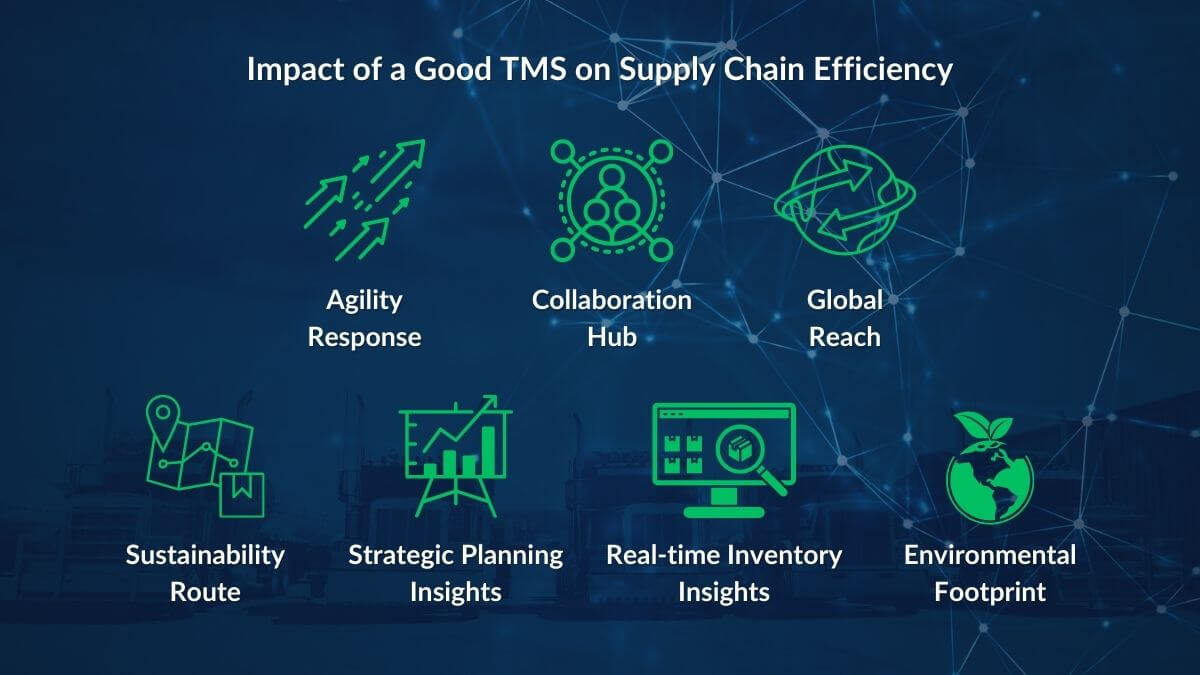 Impact of a Good TMS on Supply Chain Efficiency

Agility Response

Collaboration Hub

Global Reach

Sustainability Route

Strategic Planning Insights

Real-time Inventory Insights

Environmental Footprint